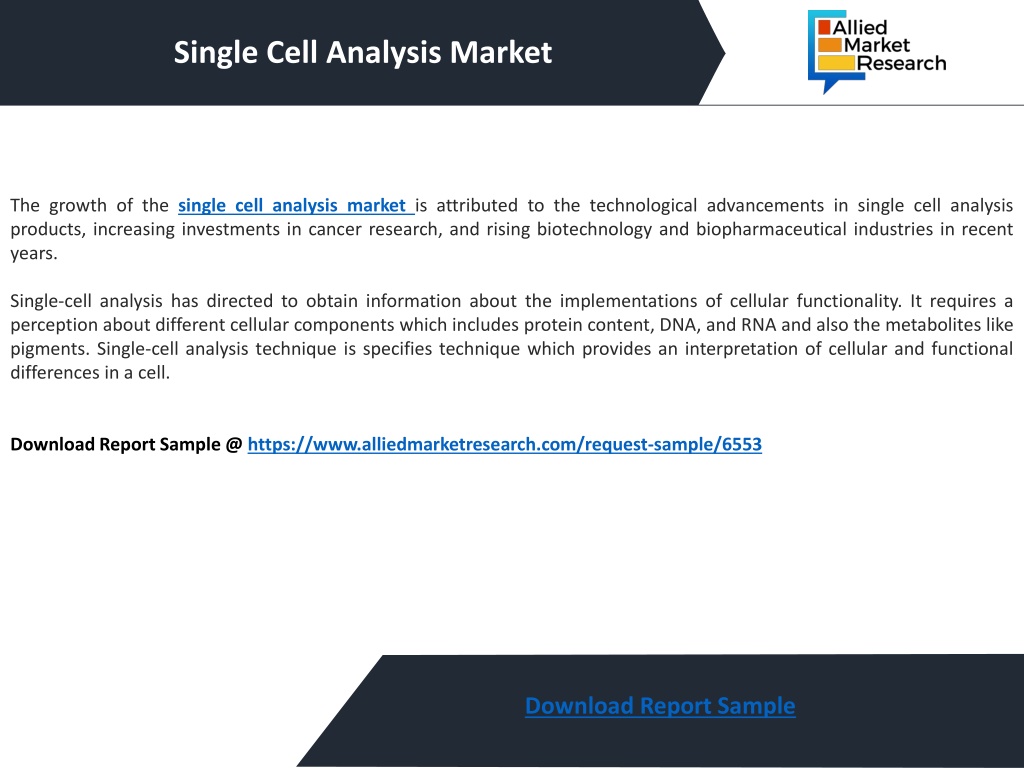 Single Cell Analysis Market

Allied Market Research

The growth of the single cell analysis market is attributed to the technological advancements in single cell analysis products, increasing investments in cancer research, and rising biotechnology and biopharmaceutical industries in recent years.

Single-cell analysis has directed to obtain information about the implementations of cellular functionality. It requires a perception about different cellular components which includes protein content, DNA, and RNA and also the metabolites like pigments. Single-cell analysis technique is specifies technique which provides an interpretation of cellular and functional differences in a cell.

Download Report Sample @ https://www.alliedmarketresearch.com/request-sample/6553

Download Report Sample